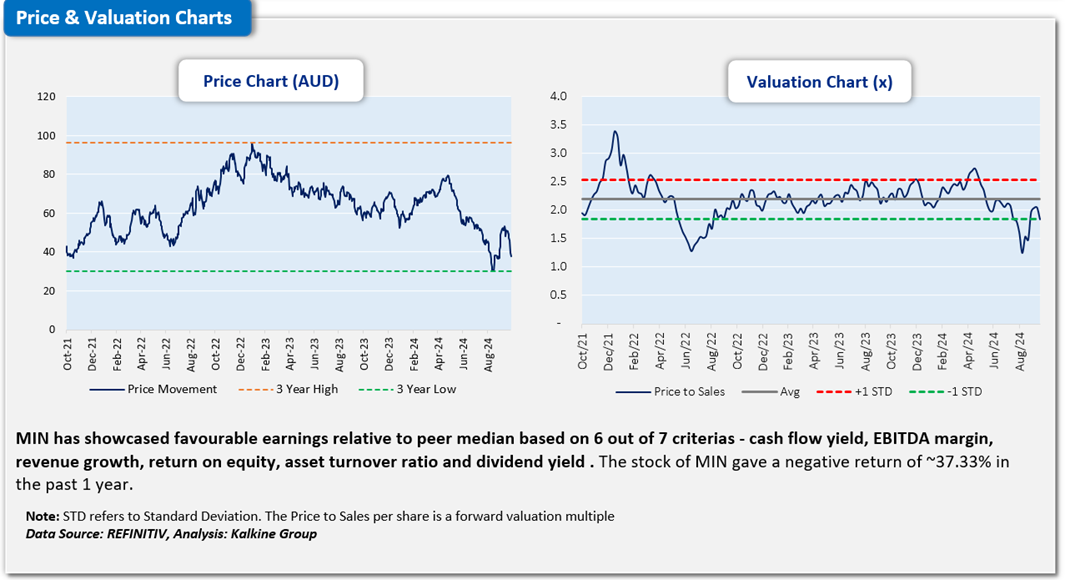 Price & Valuation Charts

Price Chart (AUD)

120
100
80
60
40
20
0

Oct-21 Dec-21 Feb-22 Apr-22 Jun-22 Aug-22 Oct-22 Dec-22 Feb-23 Apr-23 Jun-23 Aug-23 Oct-23 Dec-23 Feb-24 Apr-24 Jun-24 Aug-24

Price Movement 3 Year High 3 Year Low

Valuation Chart (x)

4.0
3.5
3.0
2.5
2.0
1.5
1.0
0.5
-

Oct/21 Dec/21 Feb/22 Apr/22 Jun/22 Aug/22 Oct/22 Dec/22 Feb/23 Apr/23 Jun/23 Aug/23 Oct/23 Dec/23 Feb/24 Apr/24 Jun/24 Aug/24

Price to Sales Avg +1 STD -1 STD

MIN has showcased favourable earnings relative to peer median based on 6 out of 7 criterias - cash flow yield, EBITDA margin, revenue growth, return on equity, asset turnover ratio and dividend yield . The stock of MIN gave a negative return of ~37.33% in the past 1 year.

Note: STD refers to Standard Deviation. The Price to Sales per share is a forward valuation multiple
Data Source: REFINITIV, Analysis: Kalkine Group